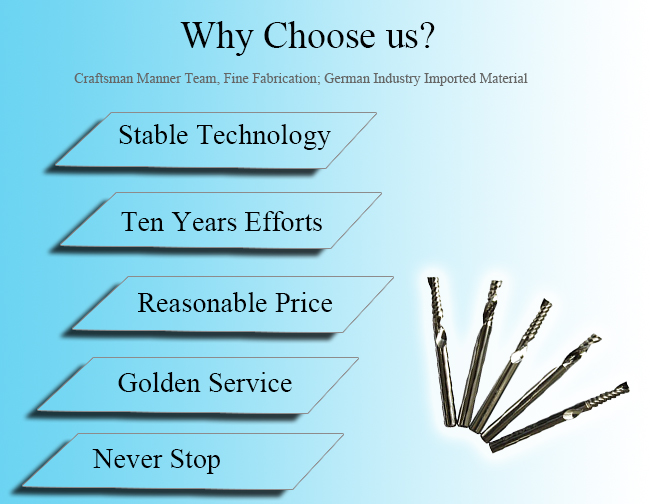 Why Choose us?

Craftsman Manner Team, Fine Fabrication; German Industry Imported Material

Stable Technology

Ten Years Efforts

Reasonable Price

Golden Service

Never Stop